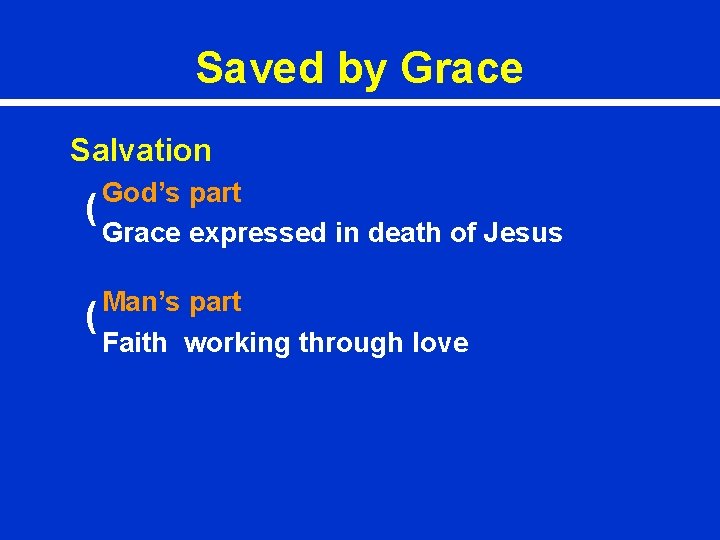 Saved by Grace

Salvation

( God's part
Grace expressed in death of Jesus

( Man's part
Faith working through love